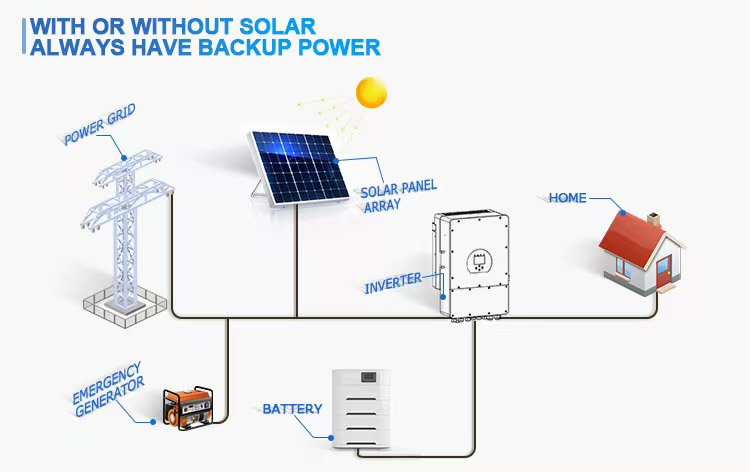 WITH OR WITHOUT SOLAR
ALWAYS HAVE BACKUP POWER

POWER GRID

SOLAR PANEL ARRAY

HOME

INVERTER

EMERGENCY GENERATOR

BATTERY